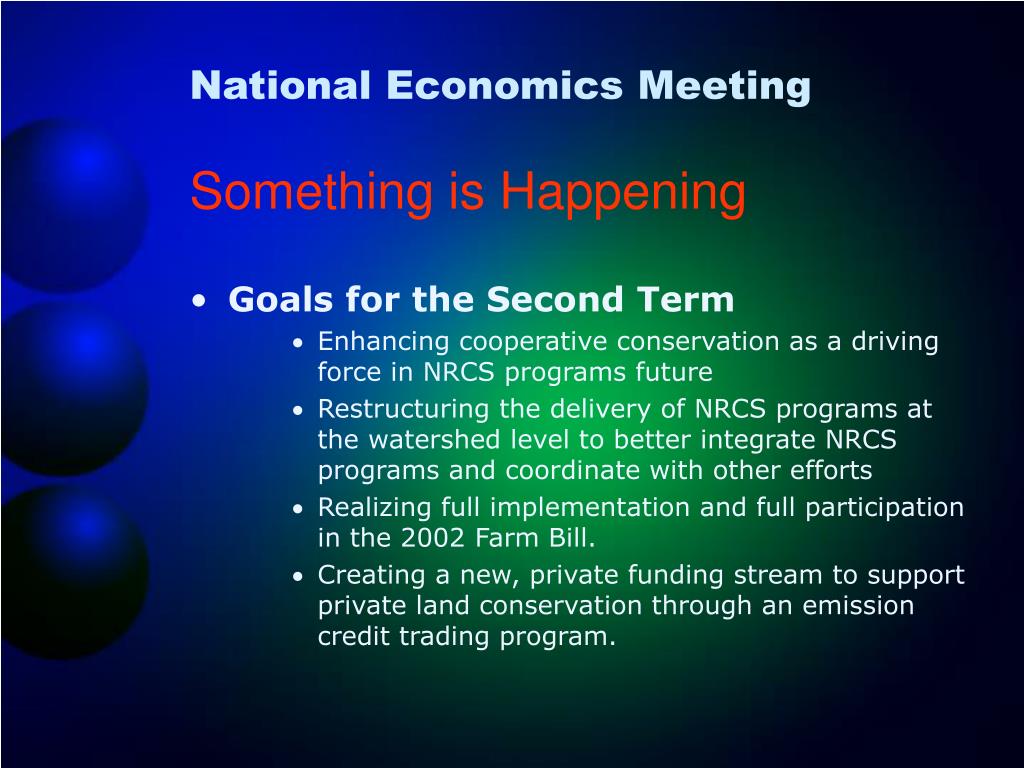 National Economics Meeting

Something is Happening

• Goals for the Second Term
  • Enhancing cooperative conservation as a driving force in NRCS programs future
  • Restructuring the delivery of NRCS programs at the watershed level to better integrate NRCS programs and coordinate with other efforts
  • Realizing full implementation and full participation in the 2002 Farm Bill.
  • Creating a new, private funding stream to support private land conservation through an emission credit trading program.